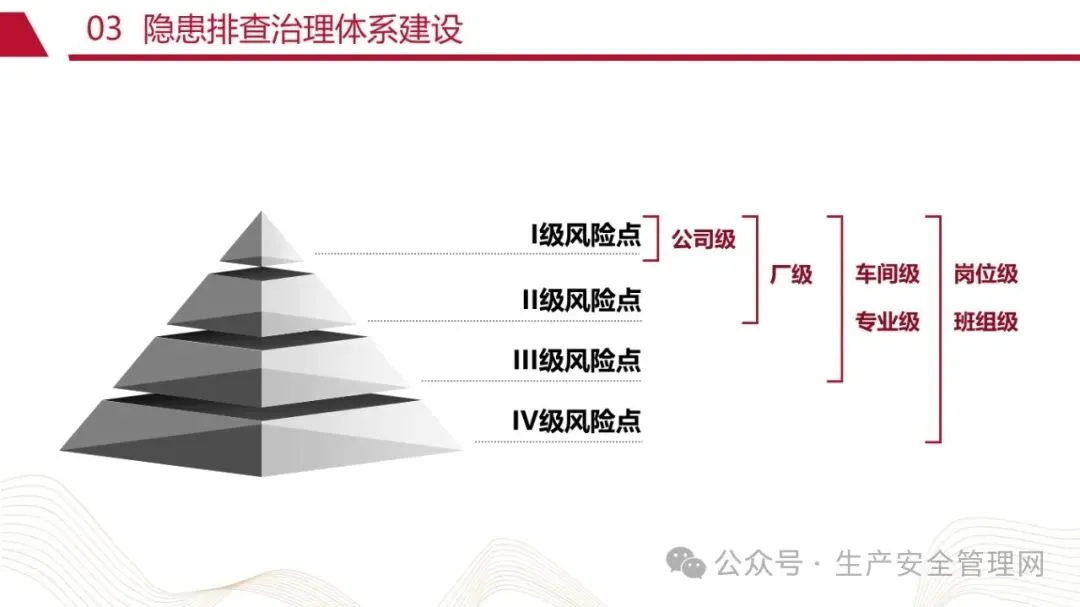 03 隐患排查治理体系建设

I级风险点

II级风险点

III级风险点

IV级风险点

公司级

厂级

车间级

专业级

岗位级

班组级

公众号 · 生产安全管理网